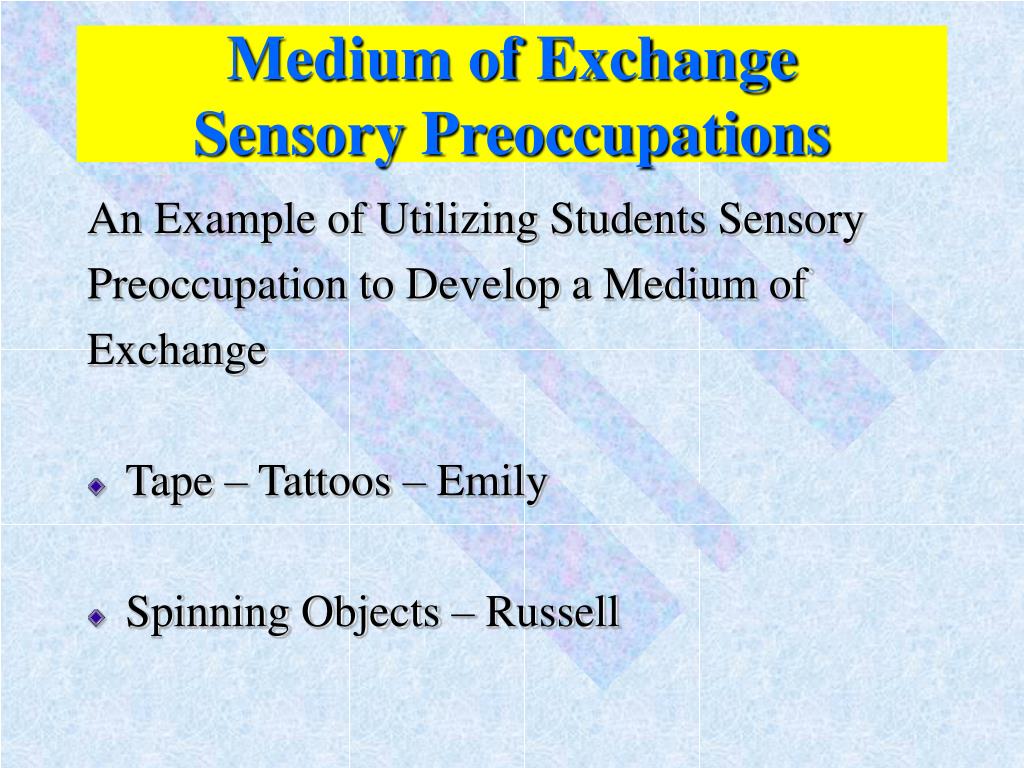 Medium of Exchange
Sensory Preoccupations

An Example of Utilizing Students Sensory Preoccupation to Develop a Medium of Exchange

Tape – Tattoos – Emily

Spinning Objects – Russell